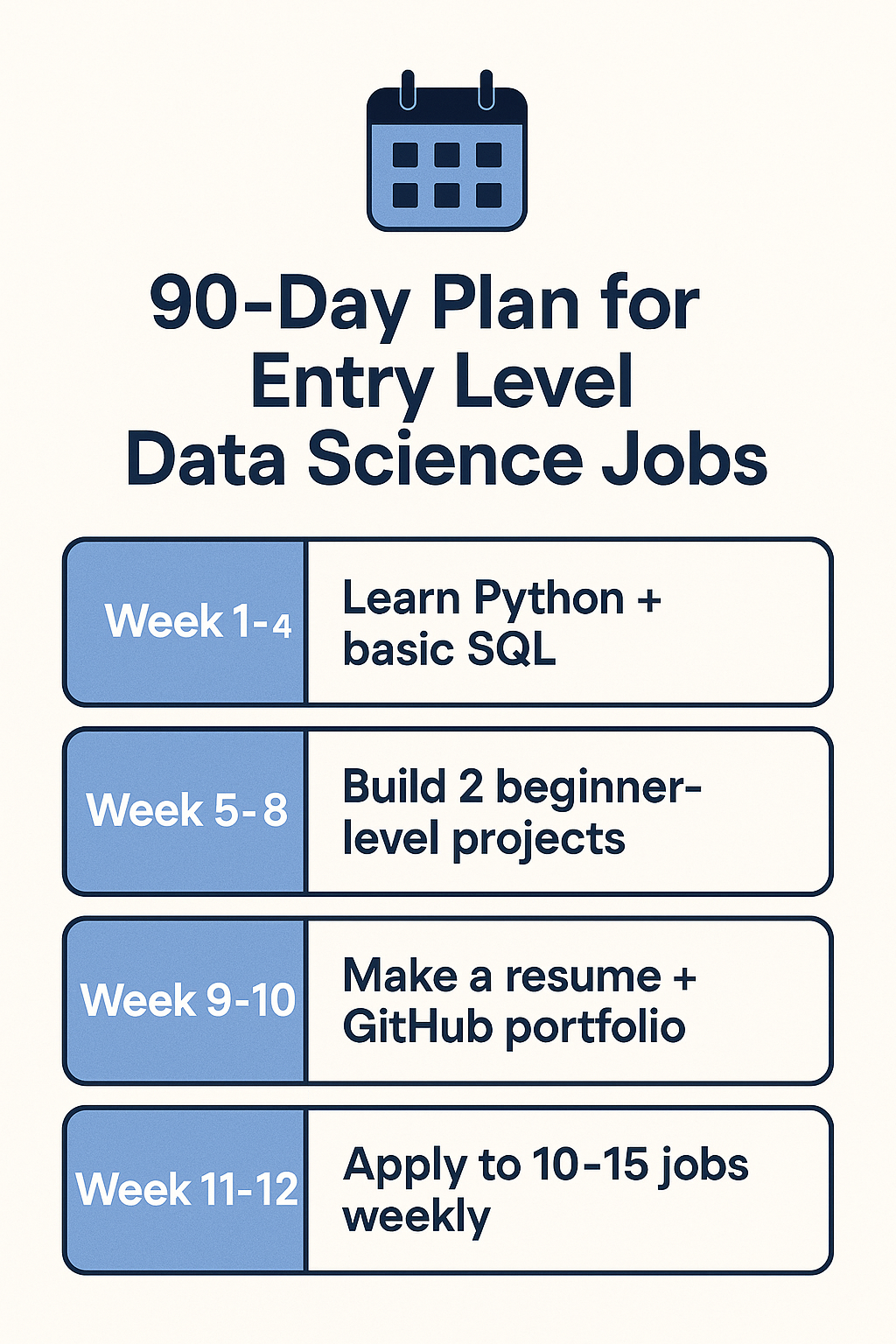 90-Day Plan for Entry Level Data Science Jobs

| Week 1-4 | Learn Python + basic SQL |
|---|---|
| Week 5-8 | Build 2 beginner-level projects |
| Week 9-10 | Make a resume + GitHub portfolio |
| Week 11-12 | Apply to 10-15 jobs weekly |